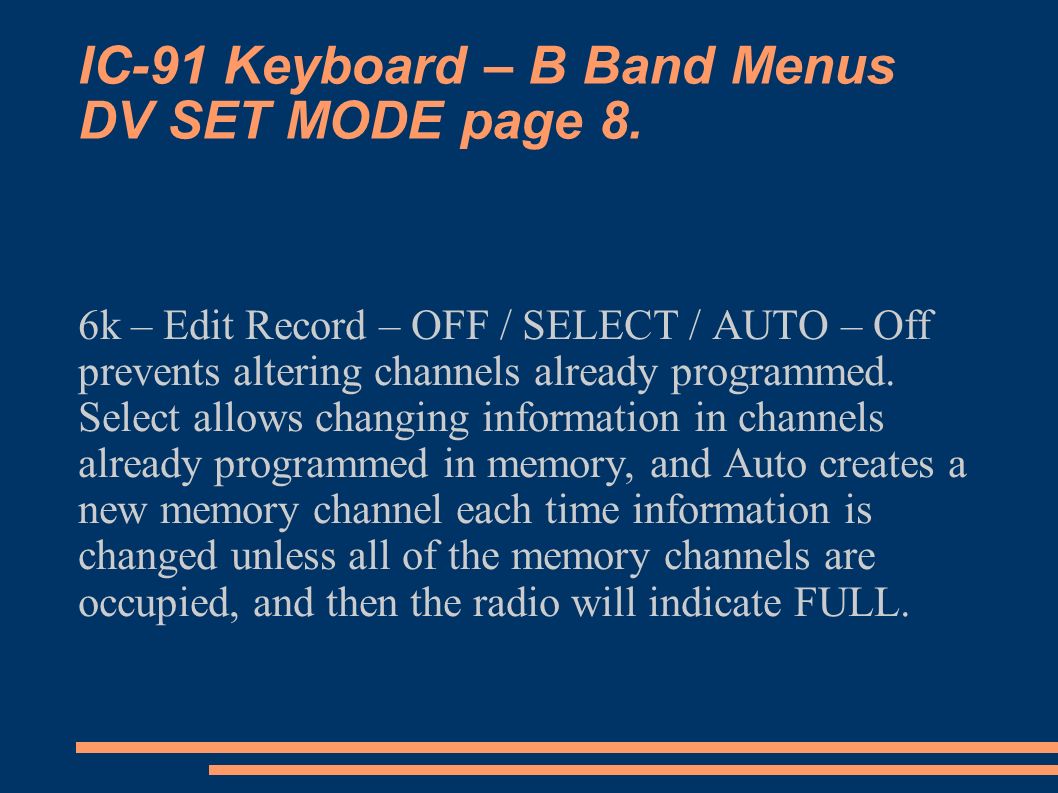 IC-91 Keyboard – B Band Menus DV SET MODE page 8.

6k – Edit Record – OFF / SELECT / AUTO – Off prevents altering channels already programmed. Select allows changing information in channels already programmed in memory, and Auto creates a new memory channel each time information is changed unless all of the memory channels are occupied, and then the radio will indicate FULL.